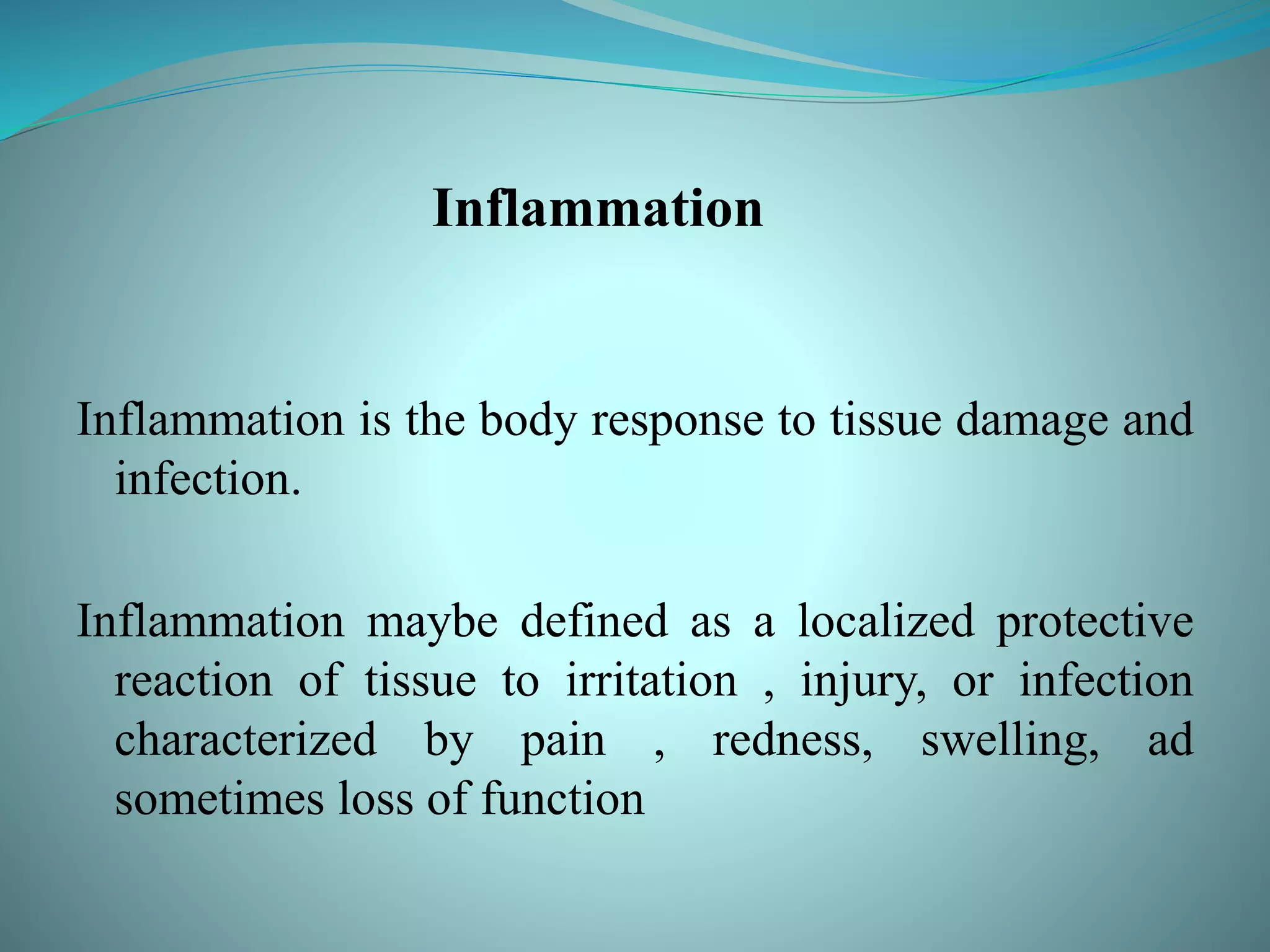 Inflammation

Inflammation is the body response to tissue damage and infection.

Inflammation maybe defined as a localized protective reaction of tissue to irritation , injury, or infection characterized by pain , redness, swelling, ad sometimes loss of function